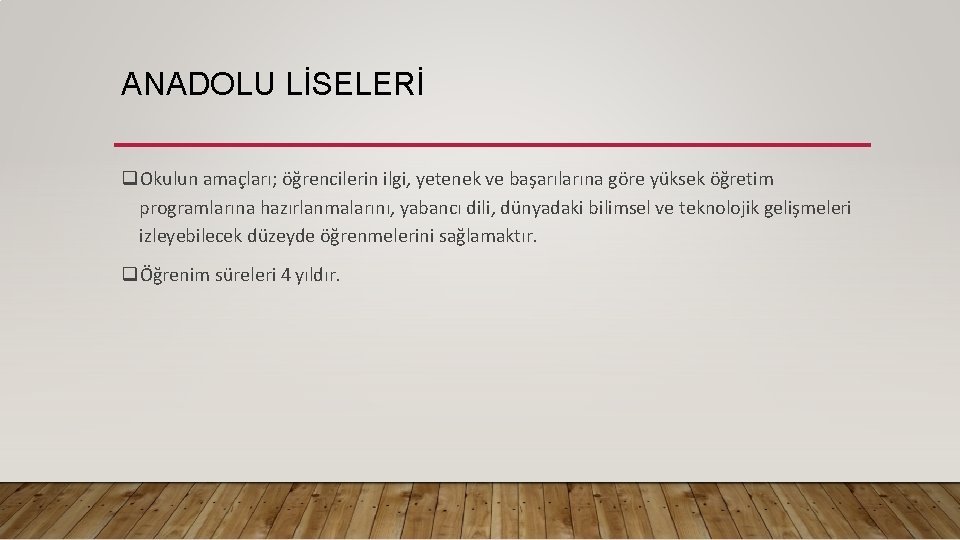 ANADOLU LİSELERİ

❑ Okulun amaçları; öğrencilerin ilgi, yetenek ve başarılarına göre yüksek öğretim programlarına hazırlanmalarını, yabancı dili, dünyadaki bilimsel ve teknolojik gelişmeleri izleyebilecek düzeyde öğrenmelerini sağlamaktır.

❑ Öğrenim süreleri 4 yıldır.